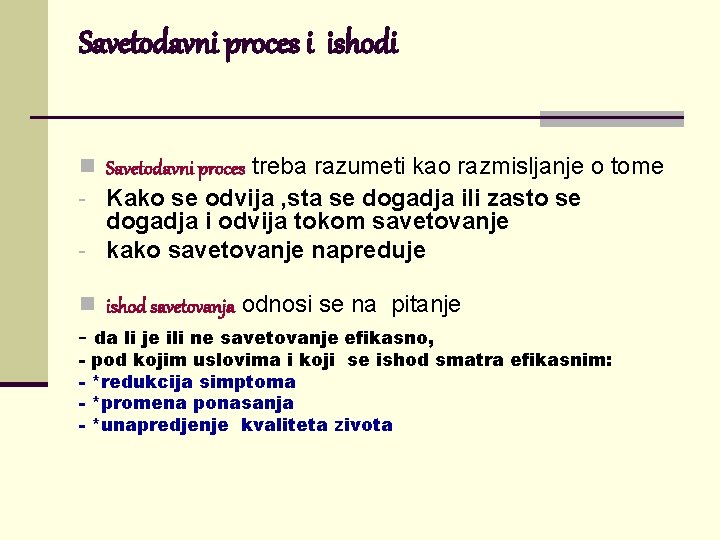 Savetodavni proces i ishodi

Savetodavni proces treba razumeti kao razmisljanje o tome
- Kako se odvija ,sta se dogadja ili zasto se dogadja i odvija tokom savetovanje
- kako savetovanje napreduje

ishod savetovanja odnosi se na pitanje
- da li je ili ne savetovanje efikasno,
- pod kojim uslovima i koji se ishod smatra efikasnim:
- *redukcija simptoma
- *promena ponasanja
- *unapredjenje kvaliteta zivota